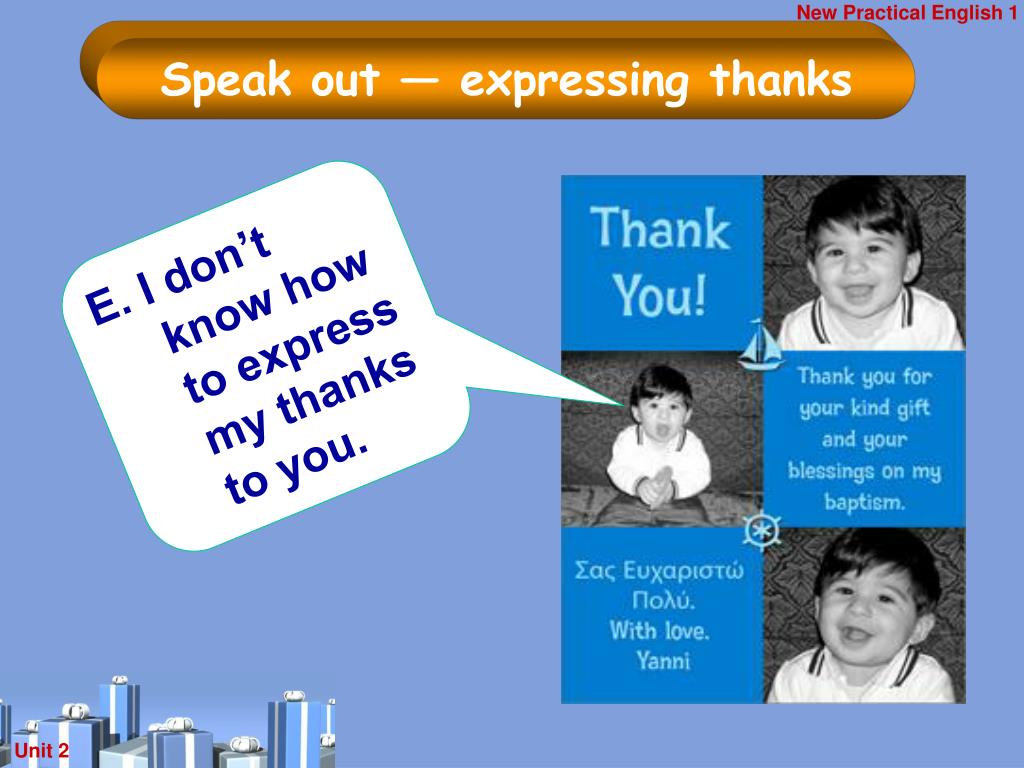 New Practical English 1

Speak out — expressing thanks

E. I don't know how to express my thanks to you.

Thank You!

Thank you for your kind gift and your blessings on my baptism.

Σας Ευχαριστώ Πολύ.
With love.
Yanni

Unit 2